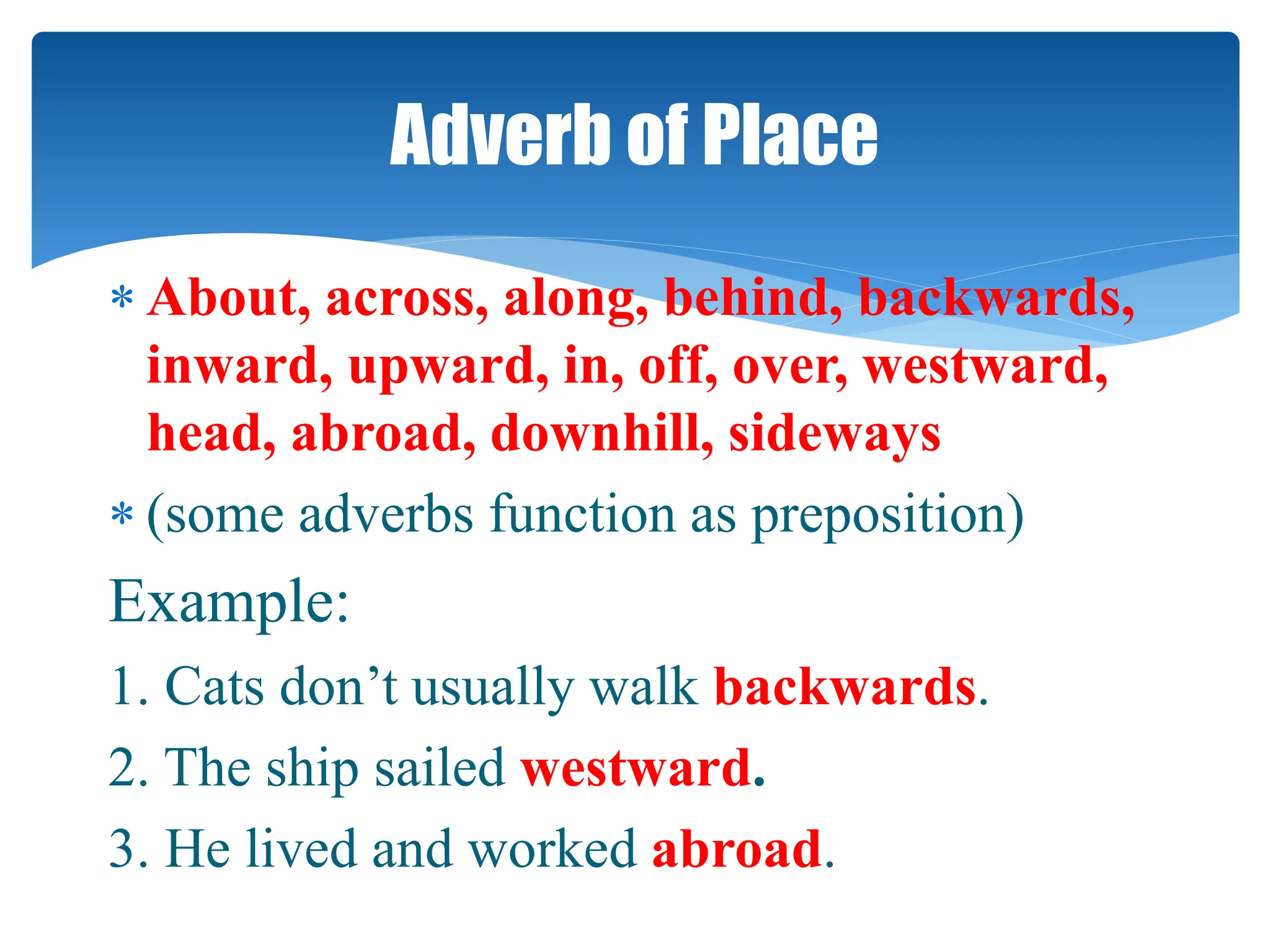 Adverb of Place

* About, across, along, behind, backwards, inward, upward, in, off, over, westward, head, abroad, downhill, sideways

* (some adverbs function as preposition)

Example:

1. Cats don’t usually walk backwards.

2. The ship sailed westward.

3. He lived and worked abroad.